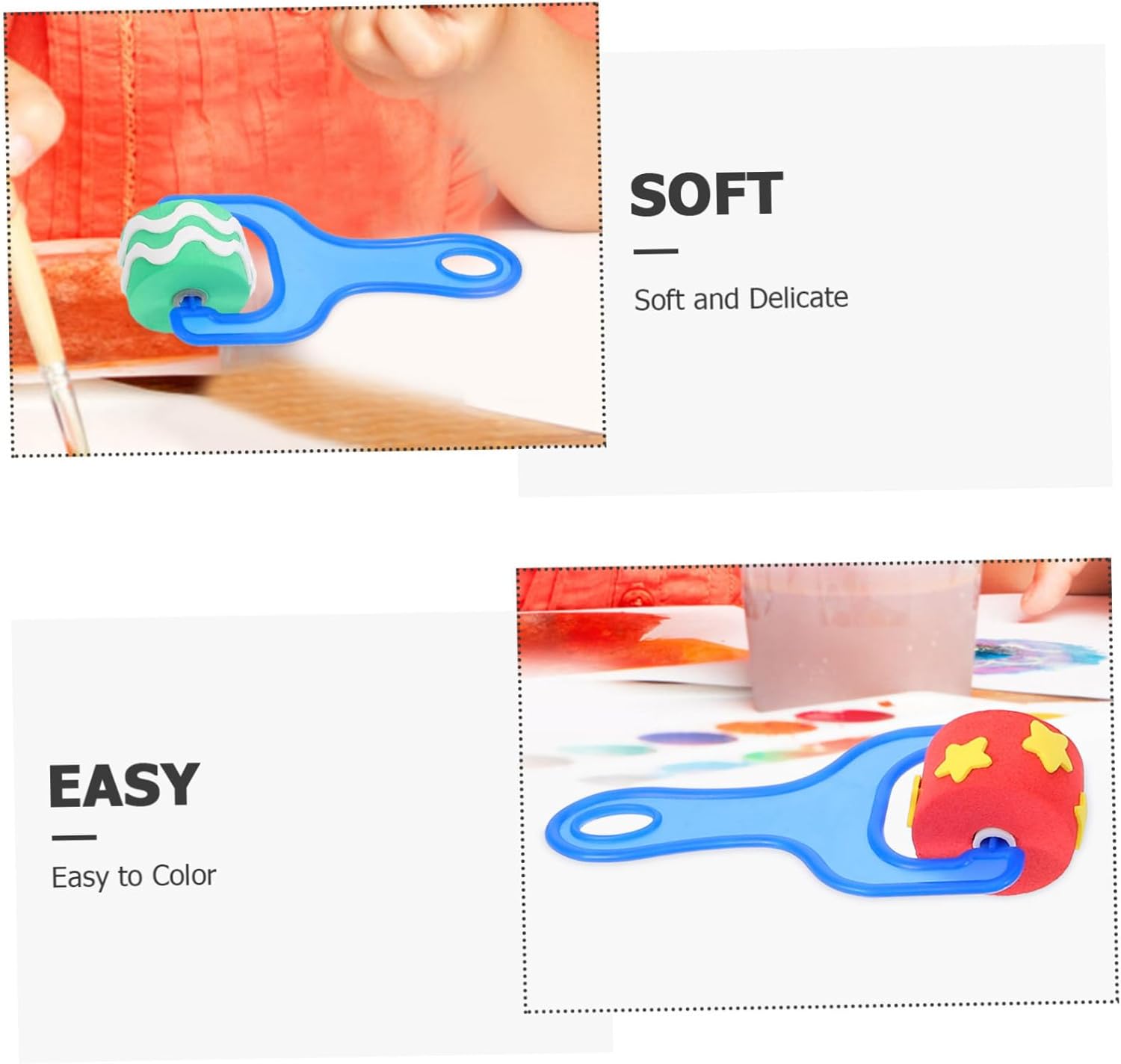 SOFT

Soft and Delicate

EASY

Easy to Color